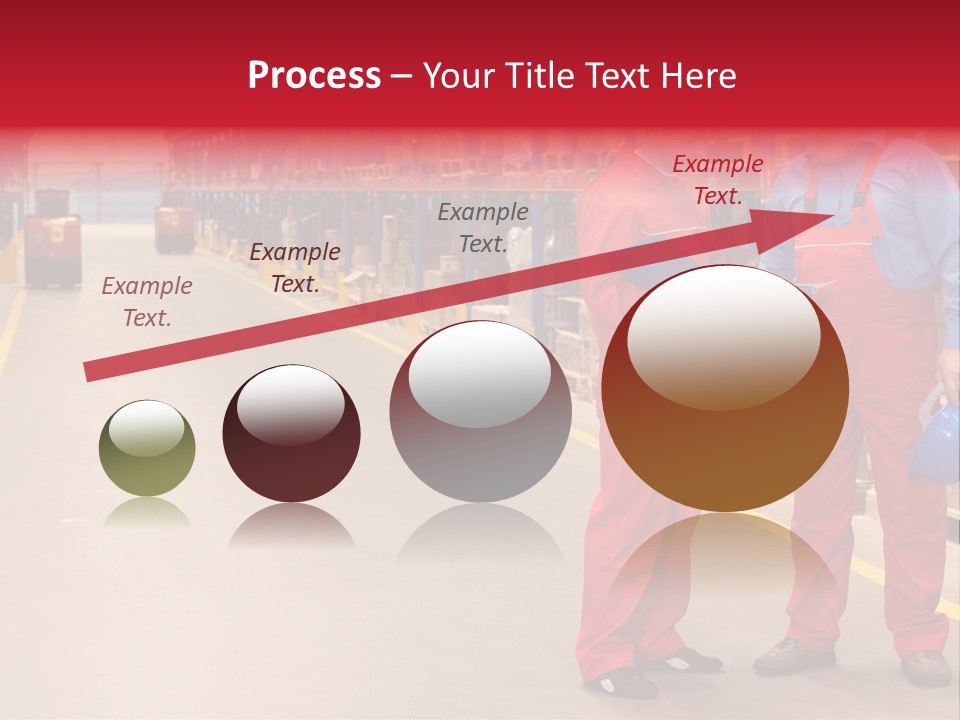 Process – Your Title Text Here

Example Text.

Example Text.

Example Text.

Example Text.